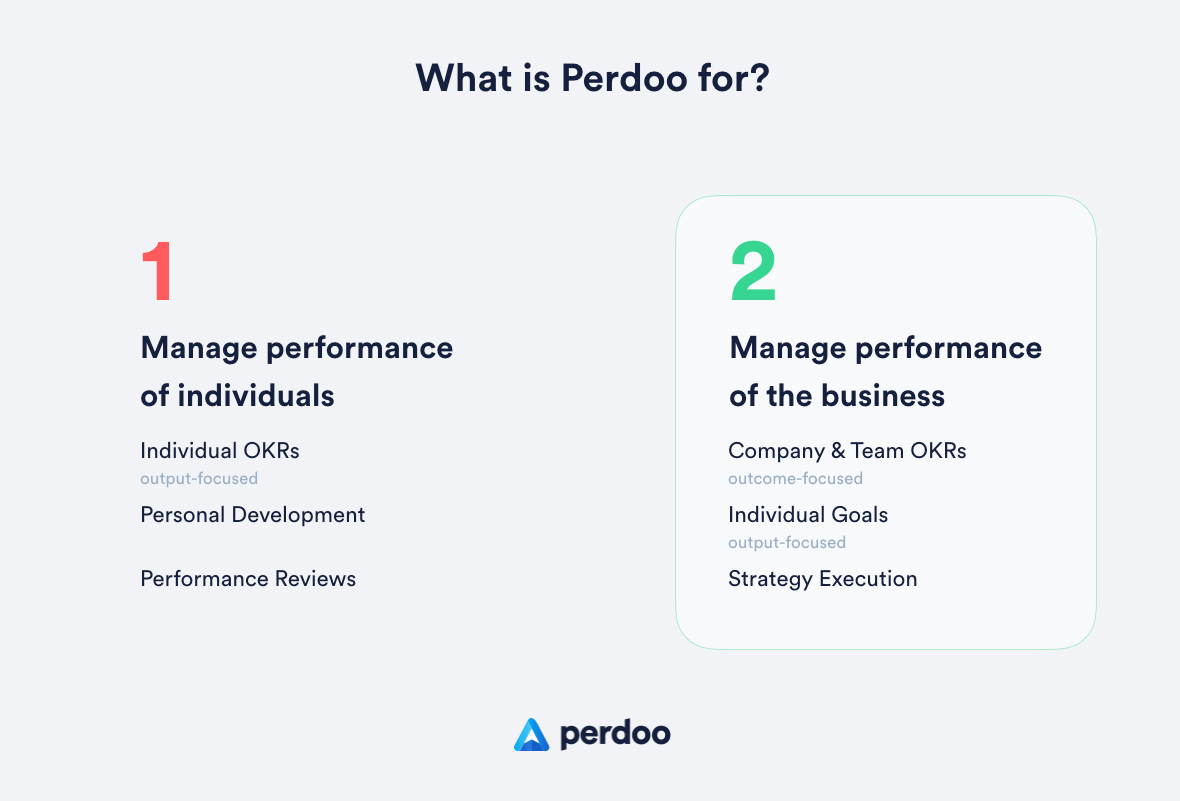 What is Perdoo for?

1

Manage performance of individuals

Individual OKRs
output-focused

Personal Development

Performance Reviews

2

Manage performance of the business

Company & Team OKRs
outcome-focused

Individual Goals
output-focused

Strategy Execution

perdoo